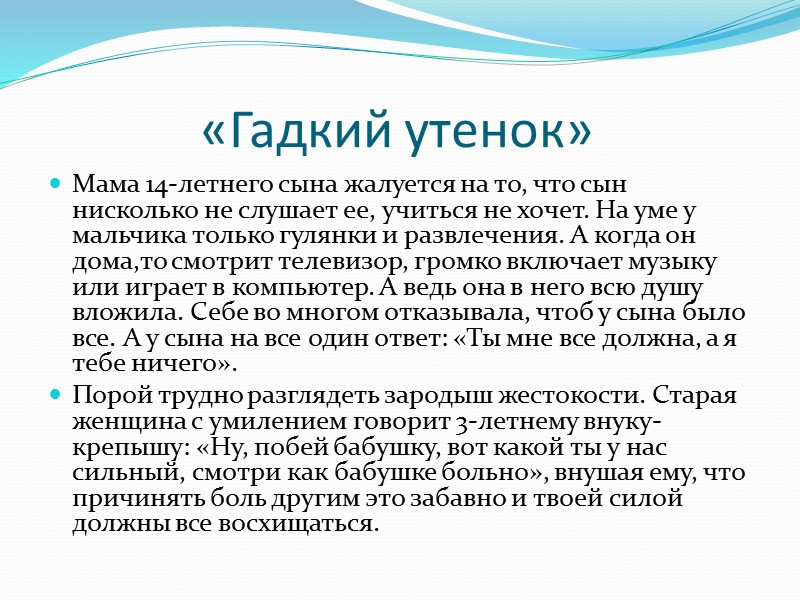 «Гадкий утенок»

Мама 14-летнего сына жалуется на то, что сын нисколько не слушает ее, учиться не хочет. На уме у мальчика только гулянки и развлечения. А когда он дома,то смотрит телевизор, громко включает музыку или играет в компьютер. А ведь она в него всю душу вложила. Себе во многом отказывала, чтоб у сына было все. А у сына на все один ответ: «Ты мне все должна, а я тебе ничего».

Порой трудно разглядеть зародыш жестокости. Старая женщина с умилением говорит 3-летнему внуку-крепышу: «Ну, побей бабушку, вот какой ты у нас сильный, смотри как бабушке больно», внушая ему, что причинять боль другим это забавно и твоей силой должны все восхищаться.